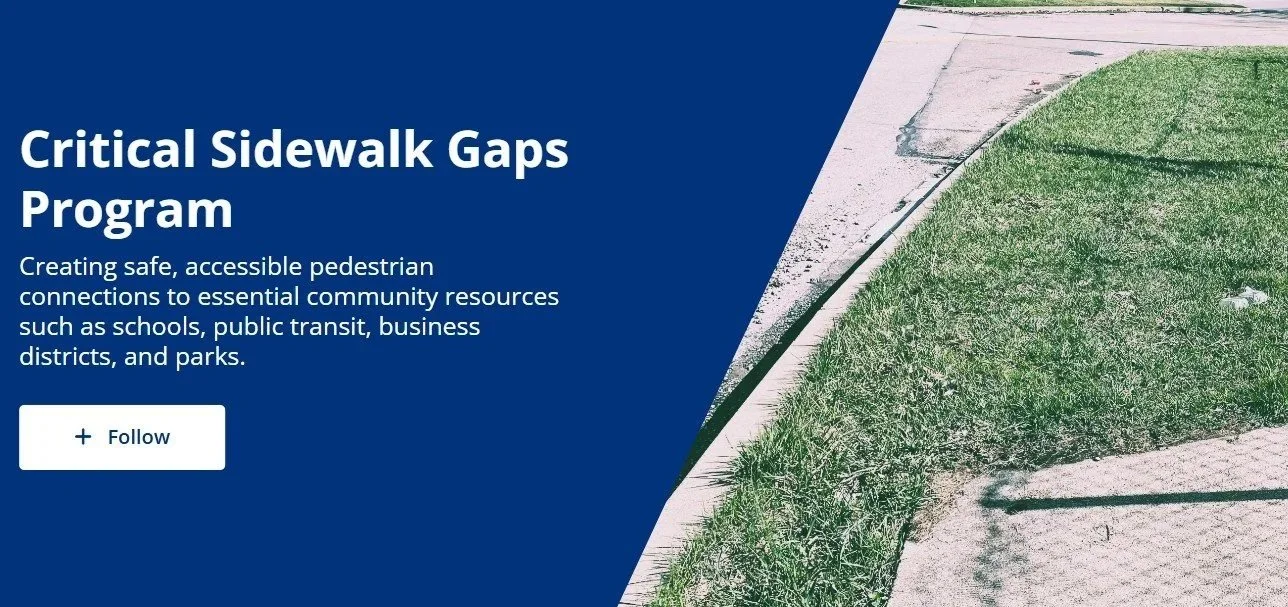 Critical Sidewalk Gaps Program

Creating safe, accessible pedestrian connections to essential community resources such as schools, public transit, business districts, and parks.

+ Follow